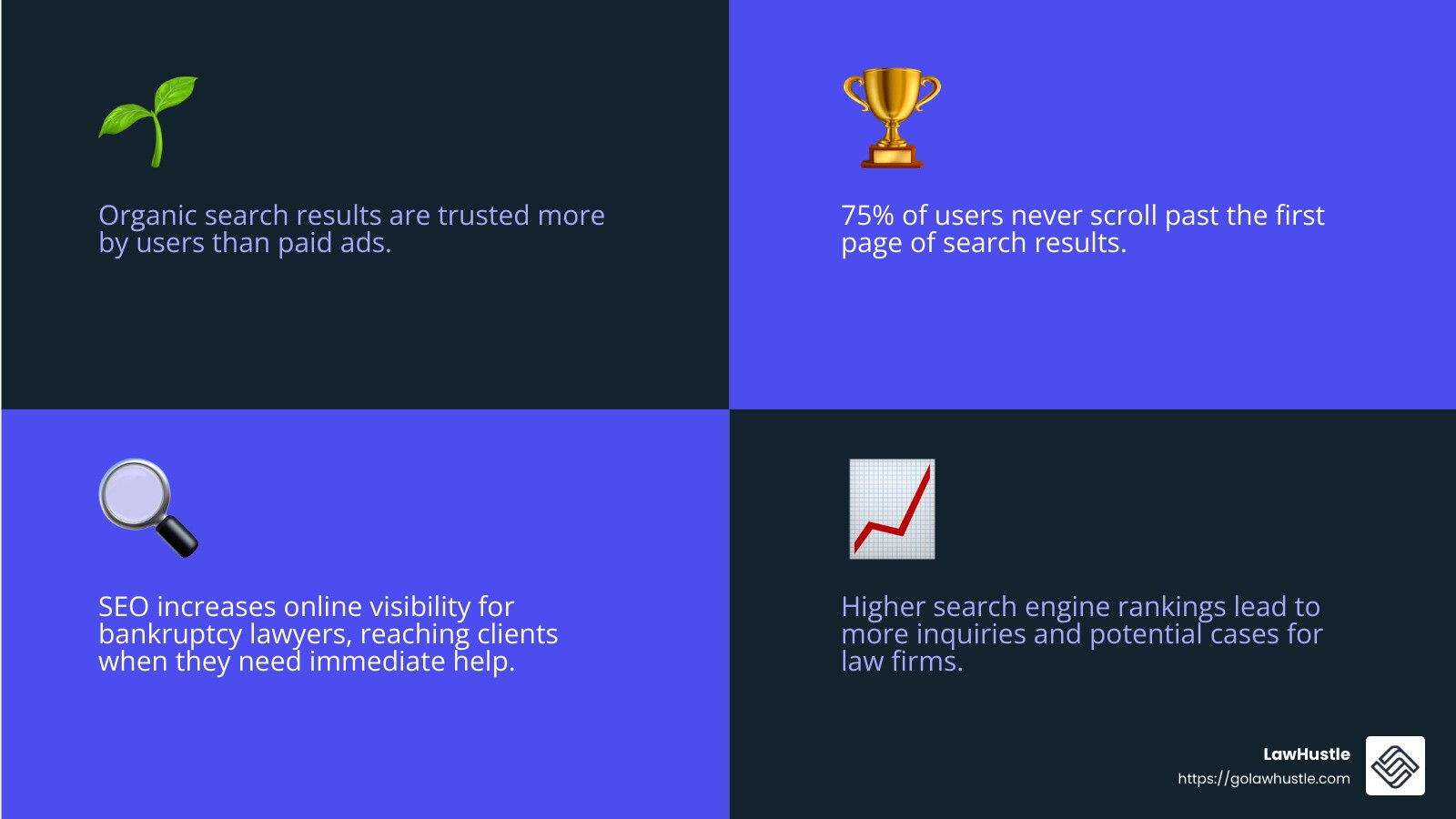 Organic search results are trusted more by users than paid ads.

75% of users never scroll past the first page of search results.

SEO increases online visibility for bankruptcy lawyers, reaching clients when they need immediate help.

Higher search engine rankings lead to more inquiries and potential cases for law firms.

LawHustle
https://golawhustle.com